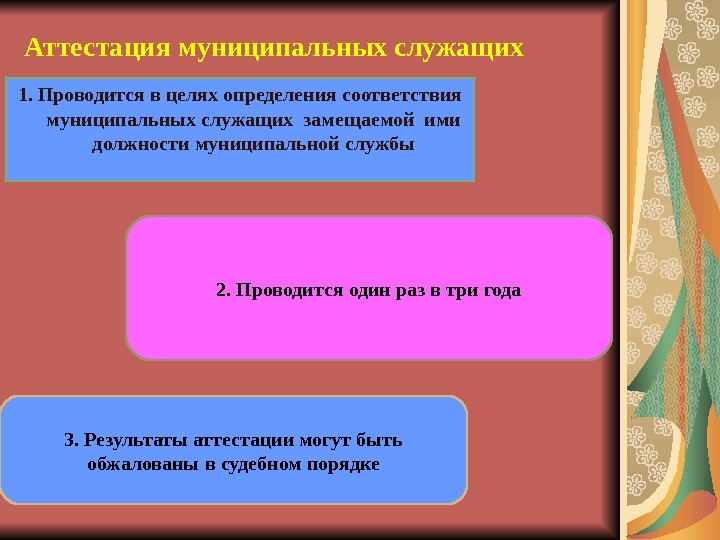 Аттестация муниципальных служащих

1. Проводится в целях определения соответствия муниципальных служащих замещаемой ими должности муниципальной службы

2. Проводится один раз в три года

3. Результаты аттестации могут быть обжалованы в судебном порядке